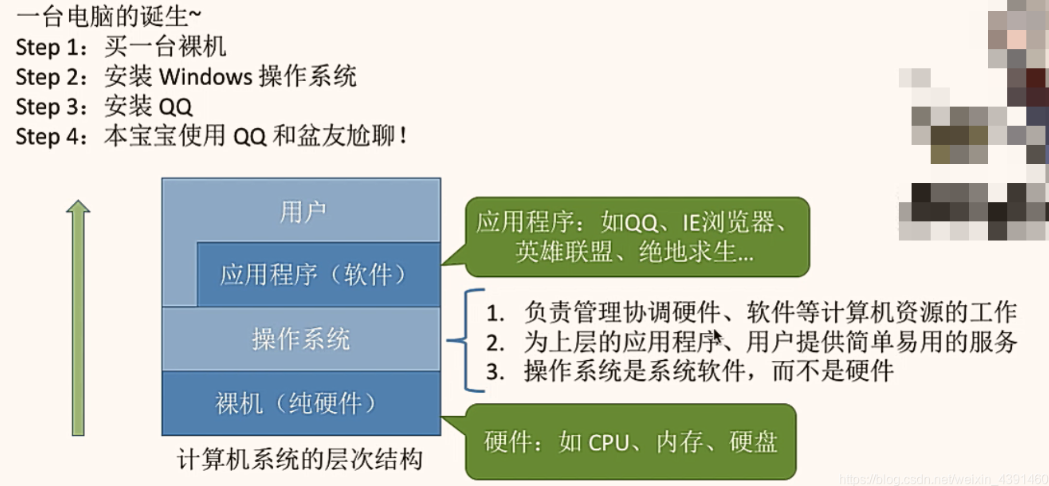 一台电脑的诞生~
Step 1：买一台裸机
Step 2：安装 Windows 操作系统
Step 3：安装 QQ
Step 4：本宝宝使用 QQ 和盆友尬聊！

用户
应用程序（软件）
操作系统
裸机（纯硬件）
计算机系统的层次结构

应用程序：如QQ、IE浏览器、英雄联盟、绝地求生...

1. 负责管理协调硬件、软件等计算机资源的工作
2. 为上层的应用程序、用户提供简单易用的服务
3. 操作系统是系统软件，而不是硬件

硬件：如 CPU、内存、硬盘

https://blog.csdn.net/weixin_4391460